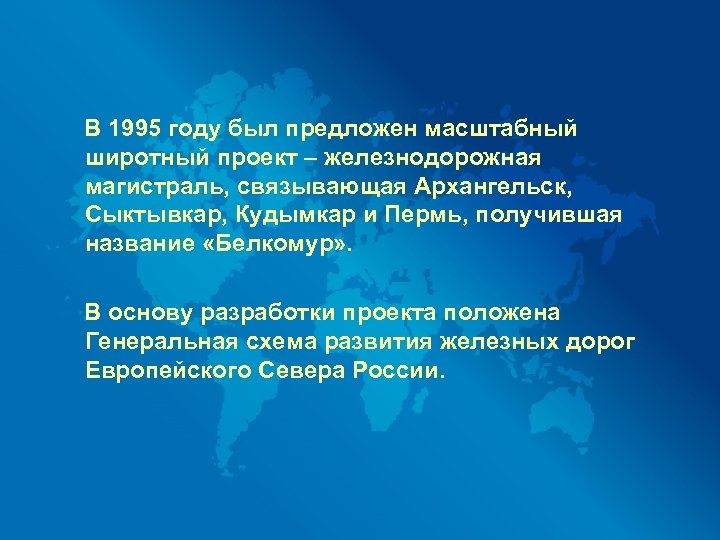 В 1995 году был предложен масштабный широтный проект – железнодорожная магистраль, связывающая Архангельск, Сыктывкар, Кудымкар и Пермь, получившая название «Белкомур».

В основу разработки проекта положена Генеральная схема развития железных дорог Европейского Севера России.